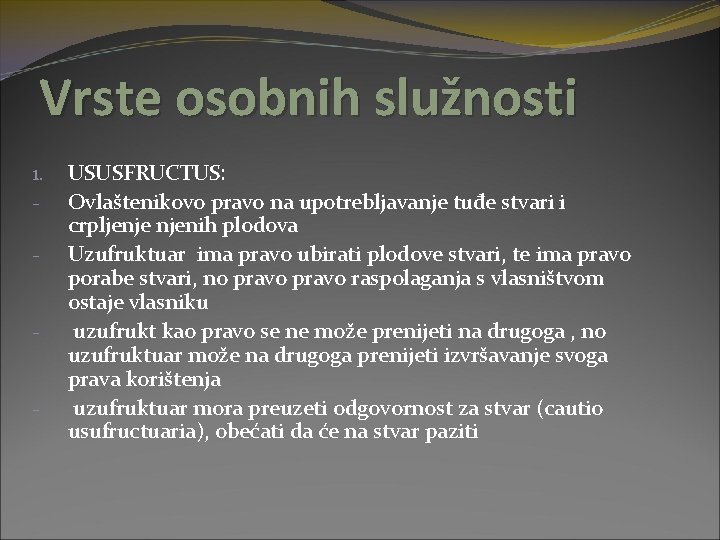 Vrste osobnih služnosti

1. USUSFRUCTUS:
- Ovlaštenikovo pravo na upotrebljavanje tuđe stvari i crpljenje njenih plodova
- Uzufruktuar ima pravo ubirati plodove stvari, te ima pravo porabe stvari, no pravo pravo raspolaganja s vlasništvom ostaje vlasniku
- uzufrukt kao pravo se ne može prenijeti na drugoga , no uzufruktuar može na drugoga prenijeti izvršavanje svoga prava korištenja
- uzufruktuar mora preuzeti odgovornost za stvar (cautio usufructuaria), obećati da će na stvar paziti